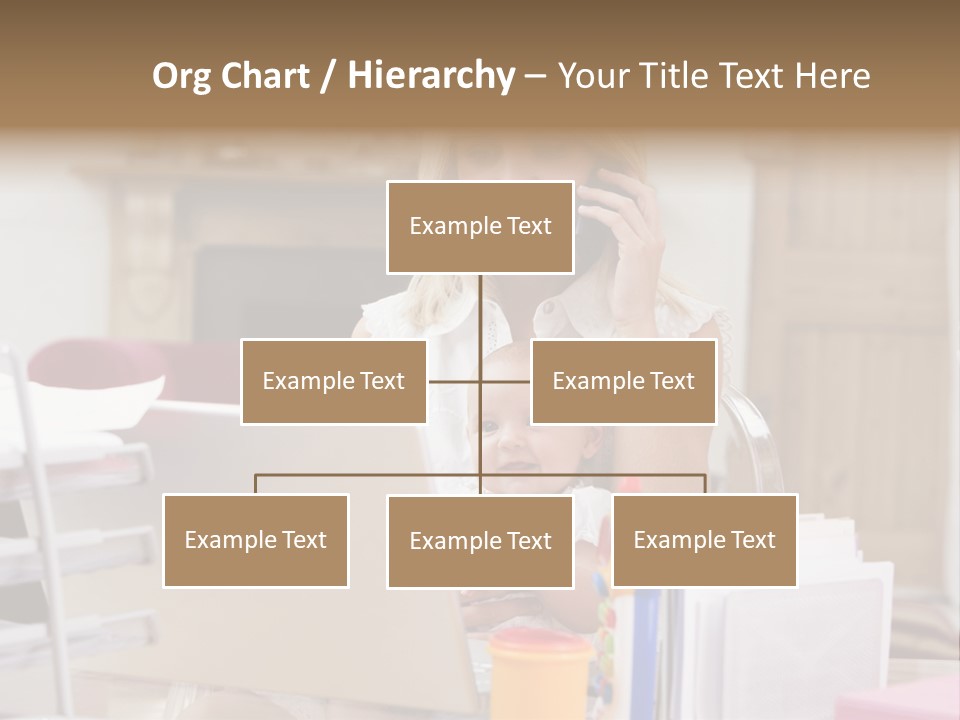 Org Chart / Hierarchy – Your Title Text Here

Example Text

Example Text

Example Text

Example Text

Example Text

Example Text